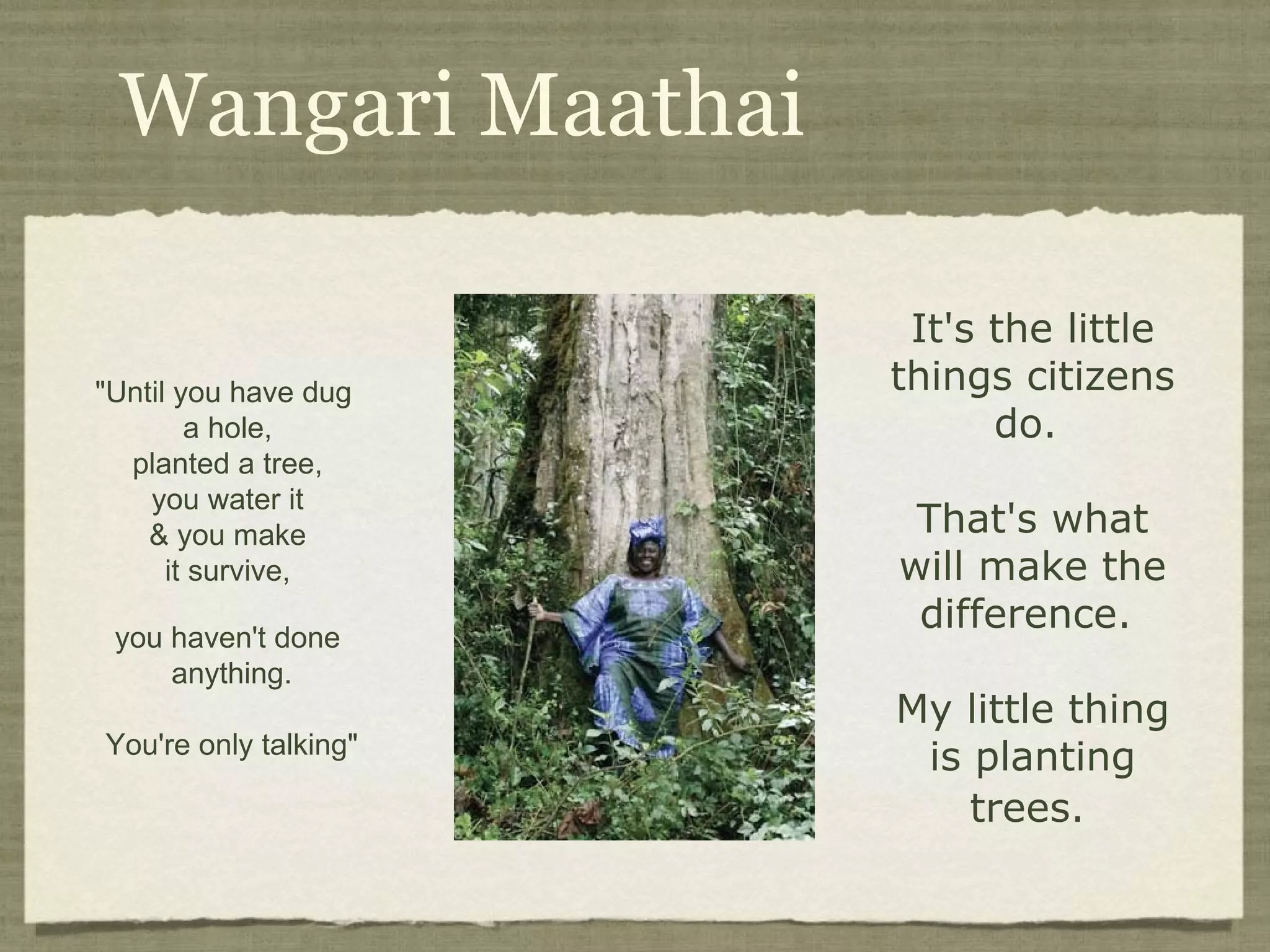 Wangari Maathai

"Until you have dug a hole, planted a tree, you water it & you make it survive,

you haven't done anything.

You're only talking"

It's the little things citizens do.

That's what will make the difference.

My little thing is planting trees.